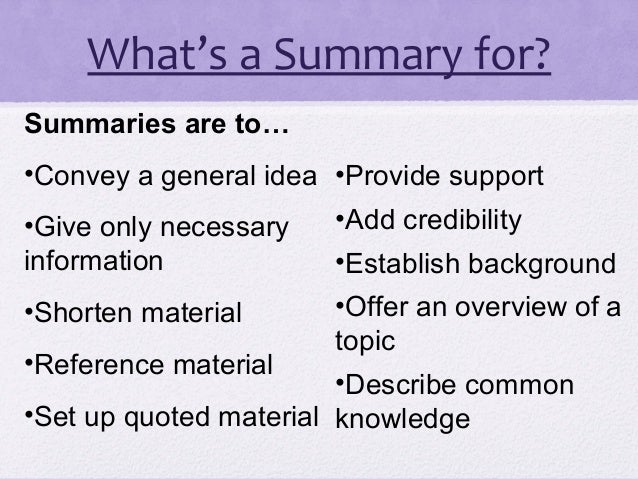 What's a Summary for?

Summaries are to…

•Convey a general idea

•Give only necessary information

•Shorten material

•Reference material

•Set up quoted material

•Provide support

•Add credibility

•Establish background

•Offer an overview of a topic

•Describe common knowledge